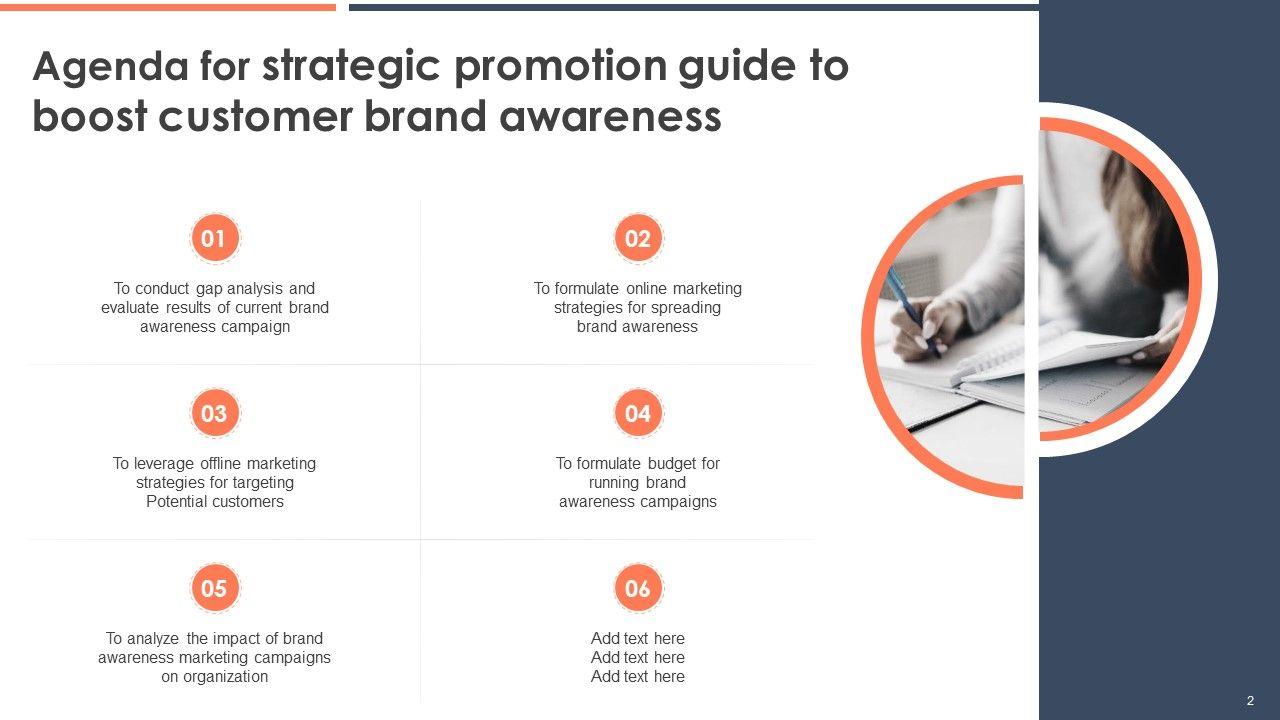 Agenda for strategic promotion guide to boost customer brand awareness

01

To conduct gap analysis and evaluate results of current brand awareness campaign

02

To formulate online marketing strategies for spreading brand awareness

03

To leverage offline marketing strategies for targeting Potential customers

04

To formulate budget for running brand awareness campaigns

05

To analyze the impact of brand awareness marketing campaigns on organization

06

Add text here
Add text here
Add text here

2